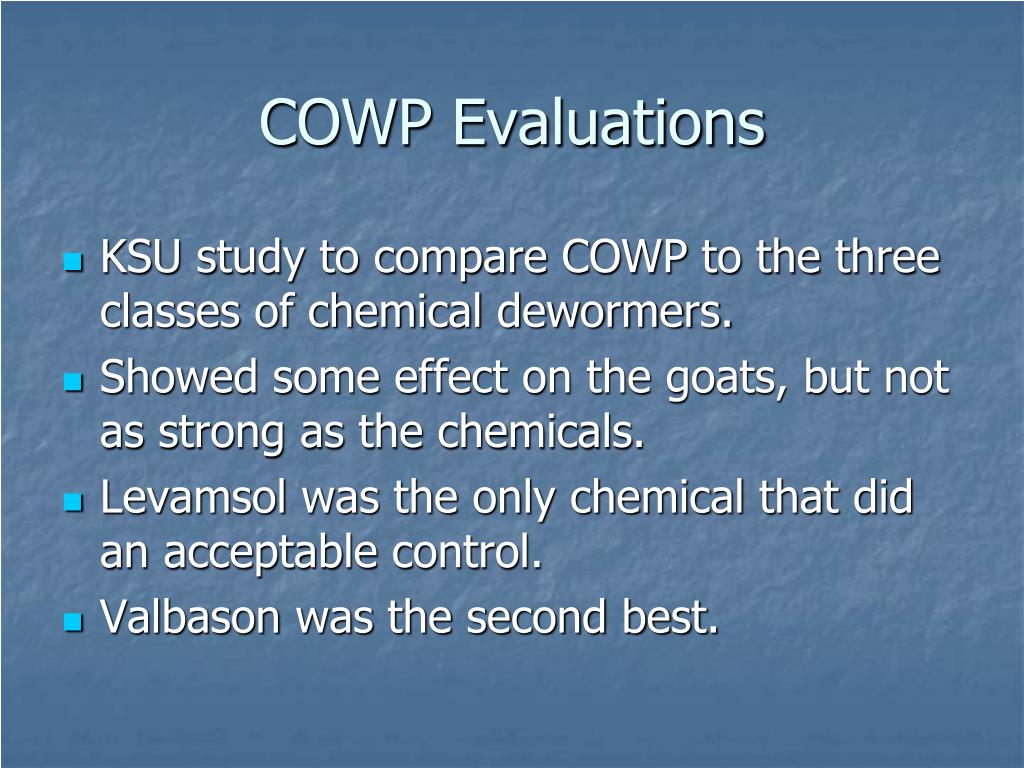 COWP Evaluations

- KSU study to compare COWP to the three classes of chemical dewormers.
- Showed some effect on the goats, but not as strong as the chemicals.
- Levamsol was the only chemical that did an acceptable control.
- Valbason was the second best.